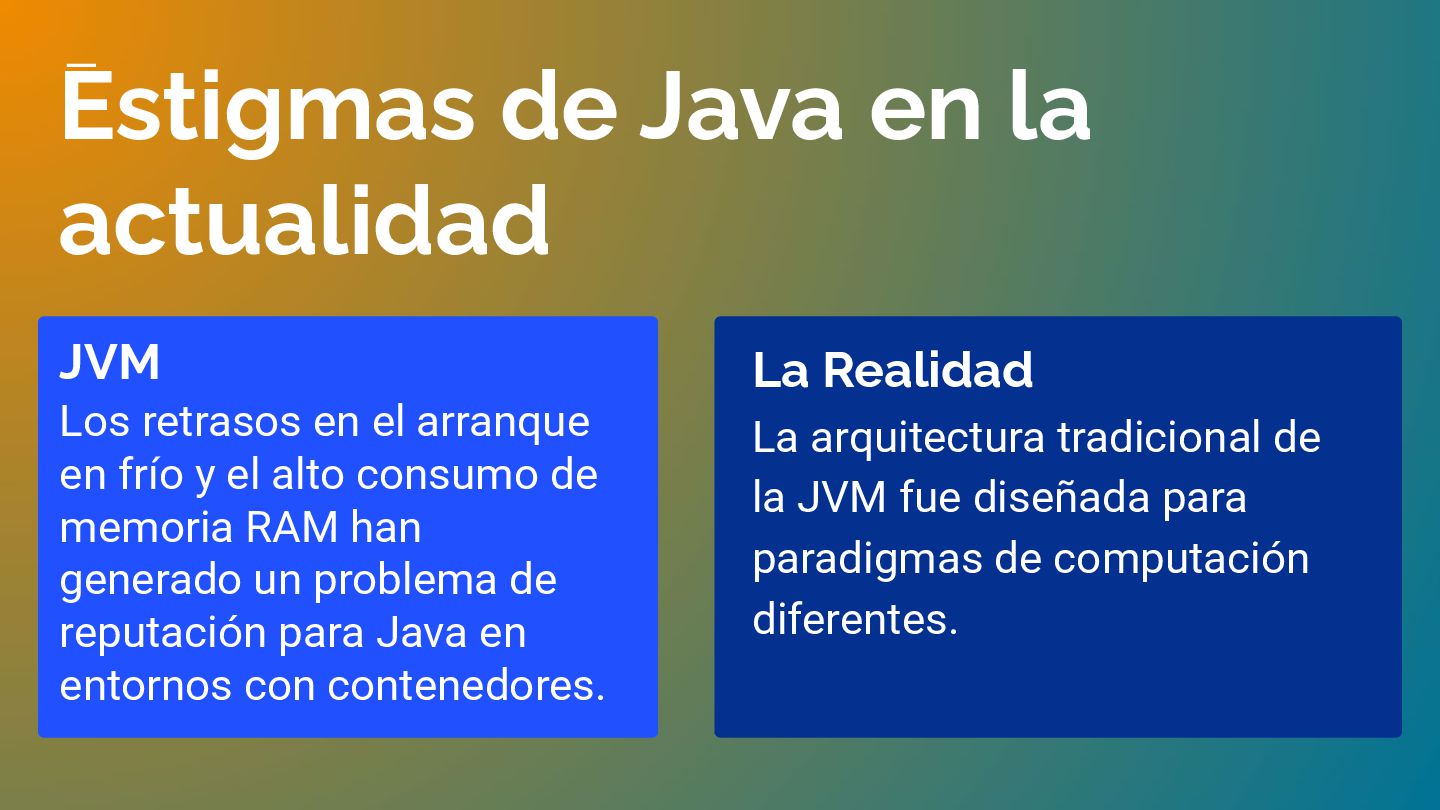 Ēstigmas de Java en la actualidad

JVM
Los retrasos en el arranque en frío y el alto consumo de memoria RAM han generado un problema de reputación para Java en entornos con contenedores.

La Realidad
La arquitectura tradicional de la JVM fue diseñada para paradigmas de computación diferentes.